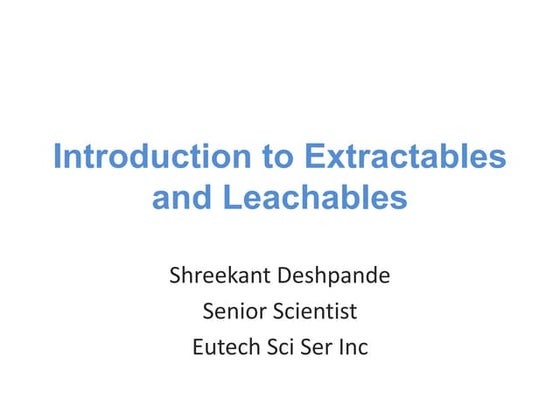 Introduction to Extractables and Leachables

Shreekant Deshpande
Senior Scientist
Eutech Sci Ser Inc